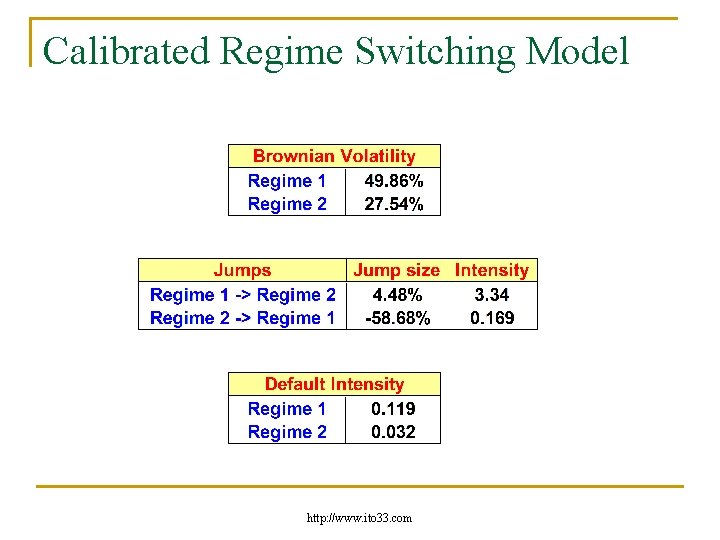 Calibrated Regime Switching Model

| Brownian Volatility | |
|---|---|
| Regime 1 | 49.86% |
| Regime 2 | 27.54% |

| Jumps | Jump size | Intensity |
|---|---|---|
| Regime 1 -> Regime 2 | 4.48% | 3.34 |
| Regime 2 -> Regime 1 | -58.68% | 0.169 |

| Default Intensity | |
|---|---|
| Regime 1 | 0.119 |
| Regime 2 | 0.032 |

http://www.ito33.com